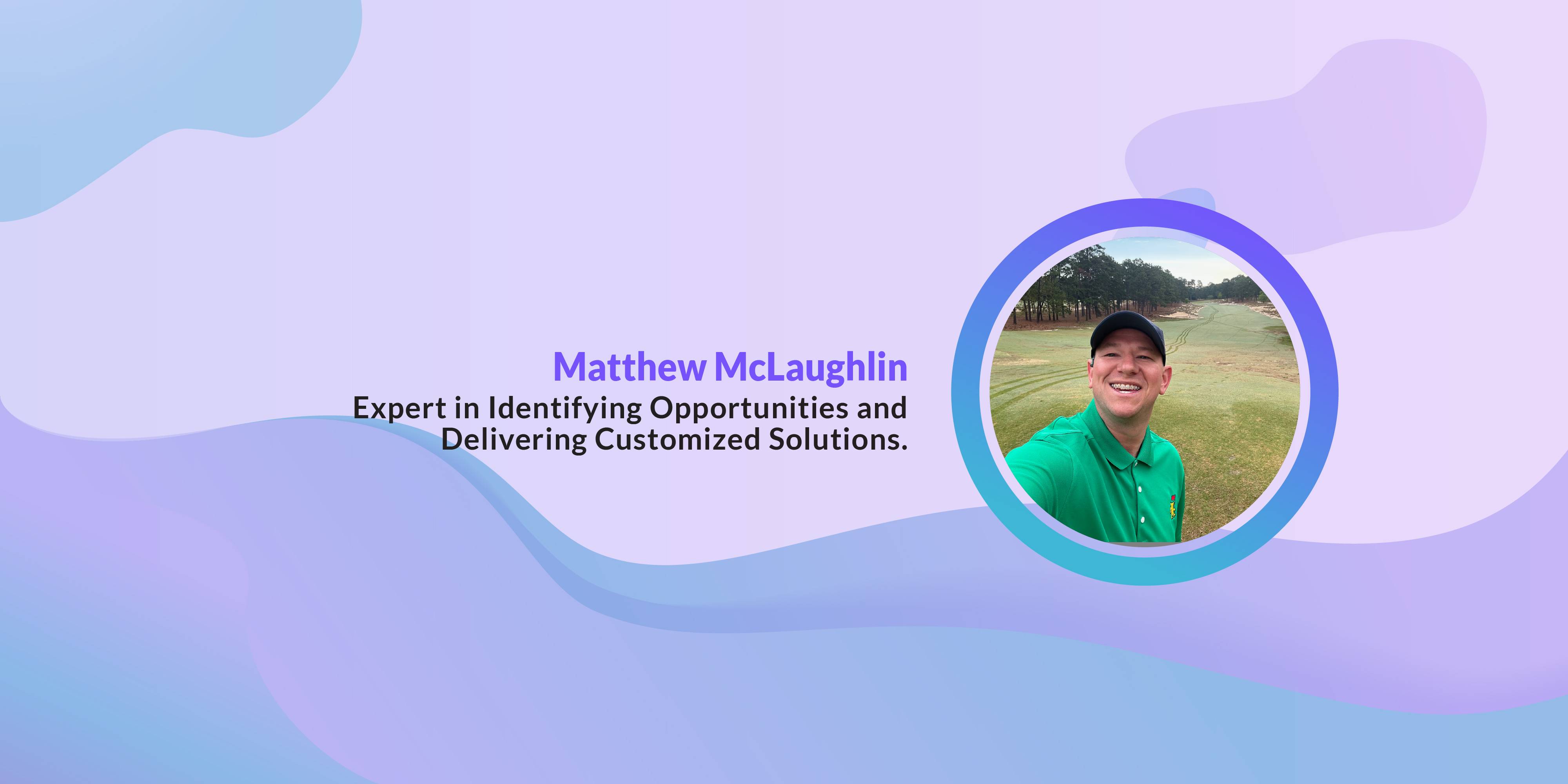 Matthew McLaughlin

Expert in Identifying Opportunities and Delivering Customized Solutions.